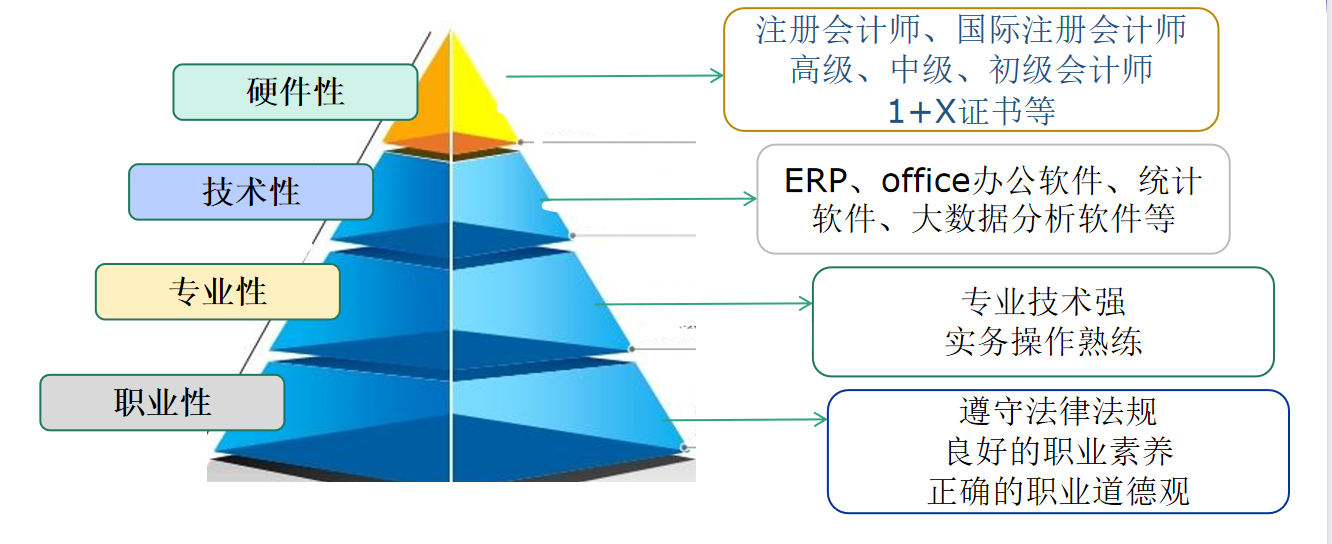 硬件性

注册会计师、国际注册会计师
高级、中级、初级会计师
1+X证书等

技术性

ERP、office办公软件、统计软件、大数据分析软件等

专业性

专业技术强
实务操作熟练

职业性

遵守法律法规
良好的职业素养
正确的职业道德观